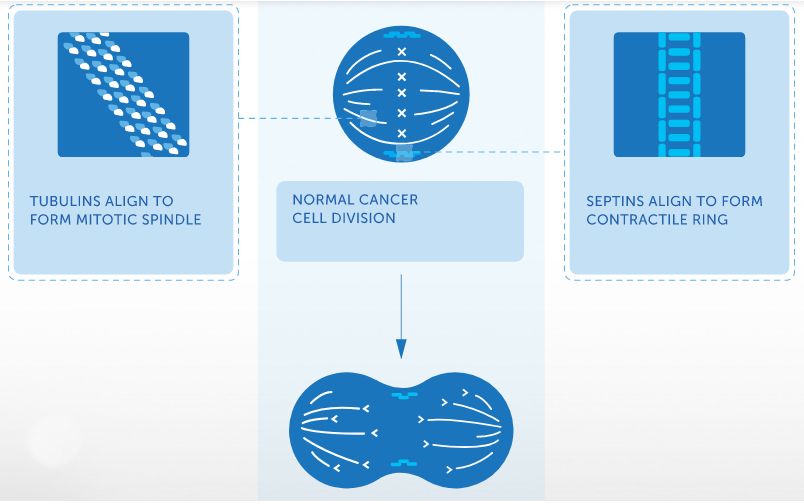 TUBULINS ALIGN TO FORM MITOTIC SPINDLE

NORMAL CANCER CELL DIVISION

SEPTINS ALIGN TO FORM CONTRACTILE RING